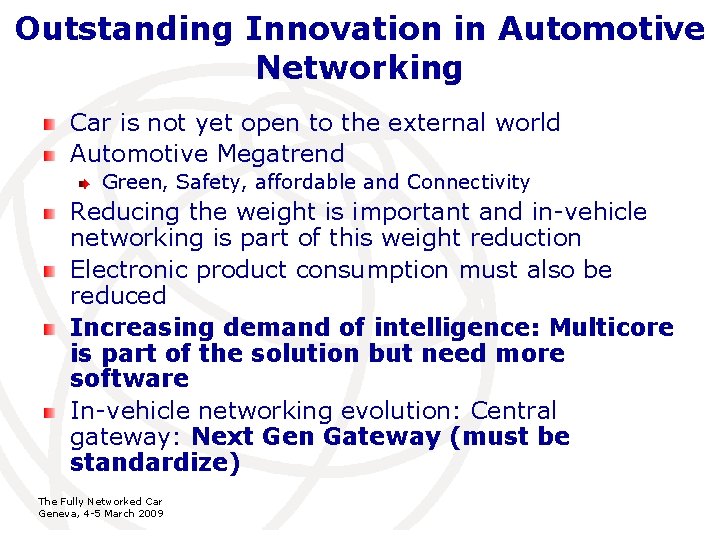 Outstanding Innovation in Automotive Networking

Car is not yet open to the external world

Automotive Megatrend

Green, Safety, affordable and Connectivity

Reducing the weight is important and in-vehicle networking is part of this weight reduction

Electronic product consumption must also be reduced

Increasing demand of intelligence: Multicore is part of the solution but need more software

In-vehicle networking evolution: Central gateway: Next Gen Gateway (must be standardize)

The Fully Networked Car
Geneva, 4-5 March 2009